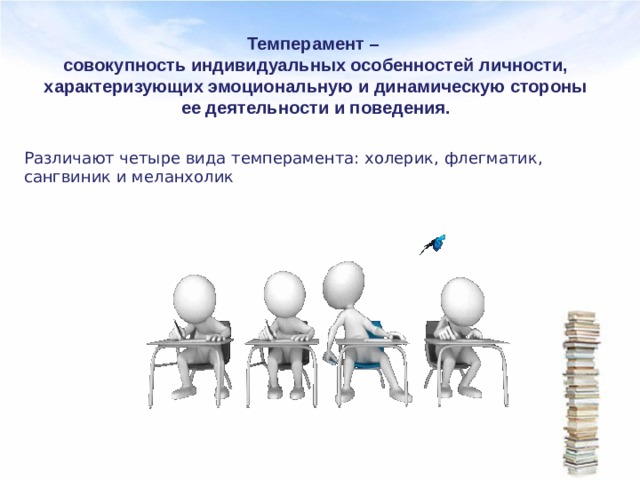 Темперамент –
совокупность индивидуальных особенностей личности, характеризующих эмоциональную и динамическую стороны ее деятельности и поведения.

Различают четыре вида темперамента: холерик, флегматик, сангвиник и меланхолик